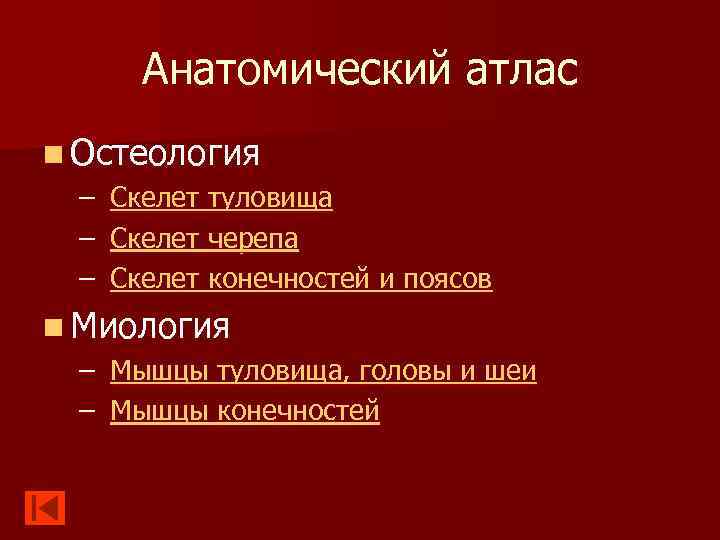 Анатомический атлас

Остеология

– Скелет туловища
– Скелет черепа
– Скелет конечностей и поясов

Миология

– Мышцы туловища, головы и шеи
– Мышцы конечностей